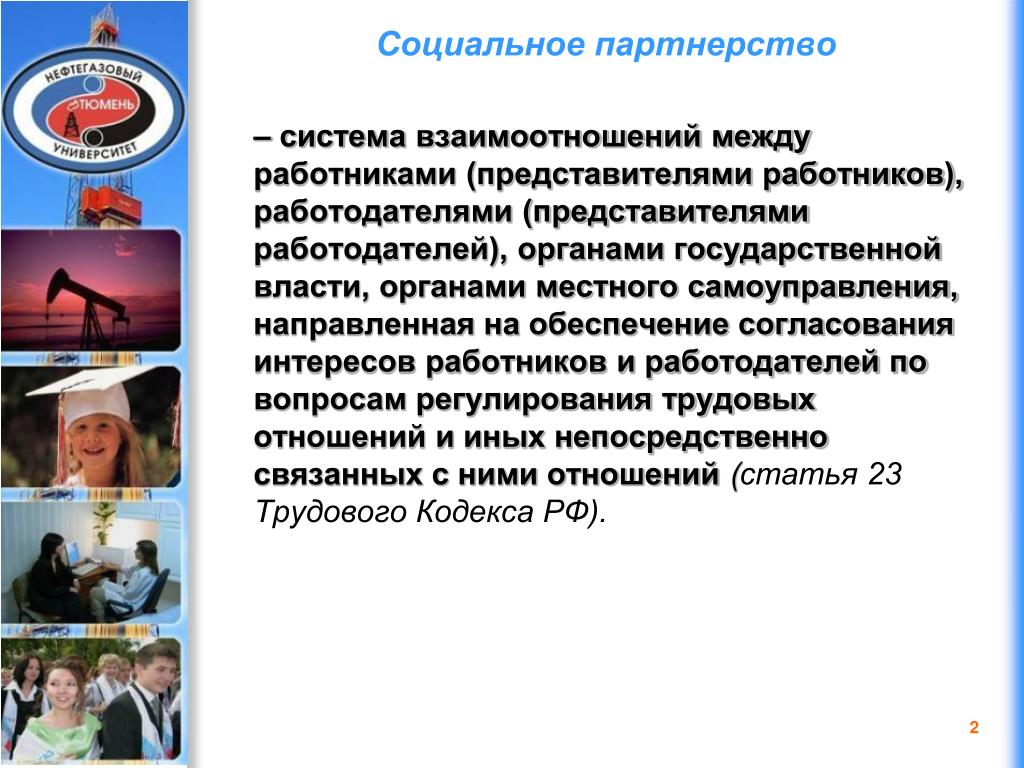 НЕФТЕГАЗОВЫЙ
ТЮМЕНЬ
УНИВЕРСИТЕТ

Социальное партнерство

– система взаимоотношений между работниками (представителями работников), работодателями (представителями работодателей), органами государственной власти, органами местного самоуправления, направленная на обеспечение согласования интересов работников и работодателей по вопросам регулирования трудовых отношений и иных непосредственно связанных с ними отношений (статья 23 Трудового Кодекса РФ).

2